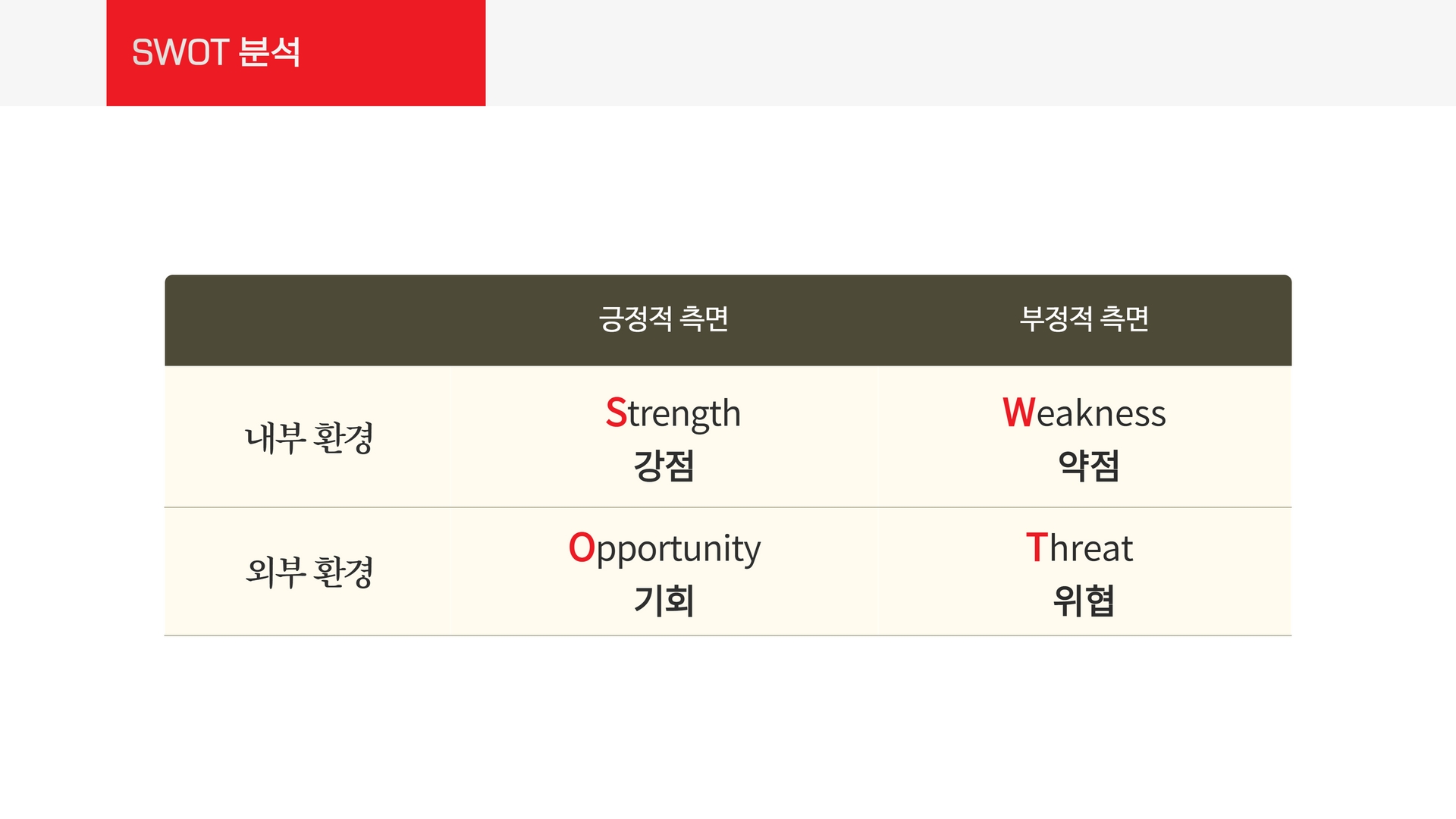 SWOT 분석

| | 긍정적 측면 | 부정적 측면 |
|---|---|---|
| 내부 환경 | Strength 강점 | Weakness 약점 |
| 외부 환경 | Opportunity 기회 | Threat 위협 |